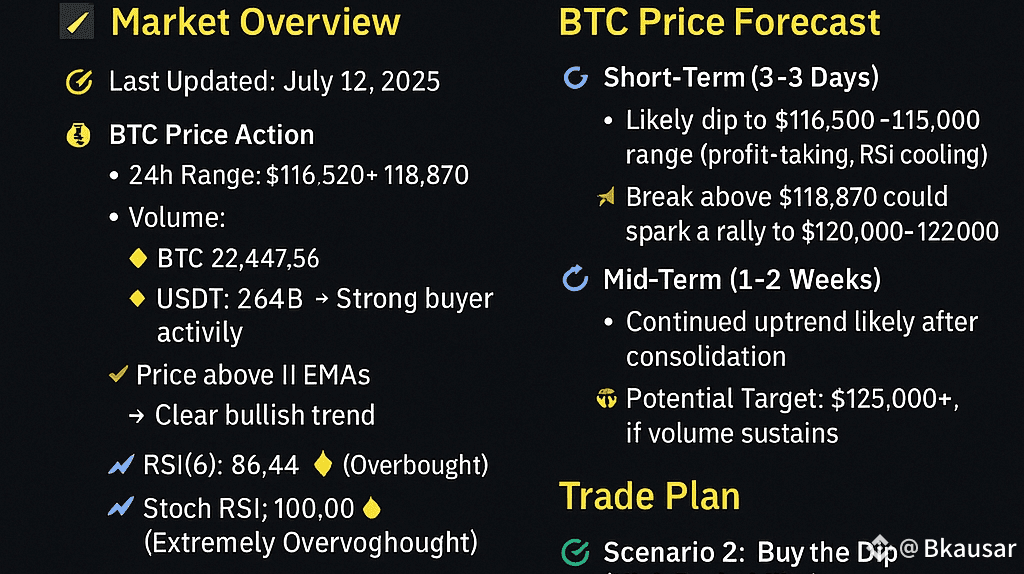 Market Overview

Last Updated: July 12, 2025

BTC Price Action

• 24h Range: $116,520+ 118,870

• Volume:

BTC 22,447,56

USDT: 264B → Strong buyer activily

Price above II EMAs

→ Clear bullish trend

RSI(6): 86,44 (Overbought)

Stoch RSI; 100,00 (Extremely Overvoghought)

BTC Price Forecast

Short-Term (3-3 Days)

• Likely dip to $116,500 -115,000 range (profit-taking, RSi cooling)

Break above $118,870 could spark a rally to $120,000-122000

Mid-Term (1-2 Weeks)

• Continued uptrend likely after consolidation

Potential Target: $125,000+, if volume sustains

Trade Plan

Scenario 2: Buy the Dip

@ Bkausar